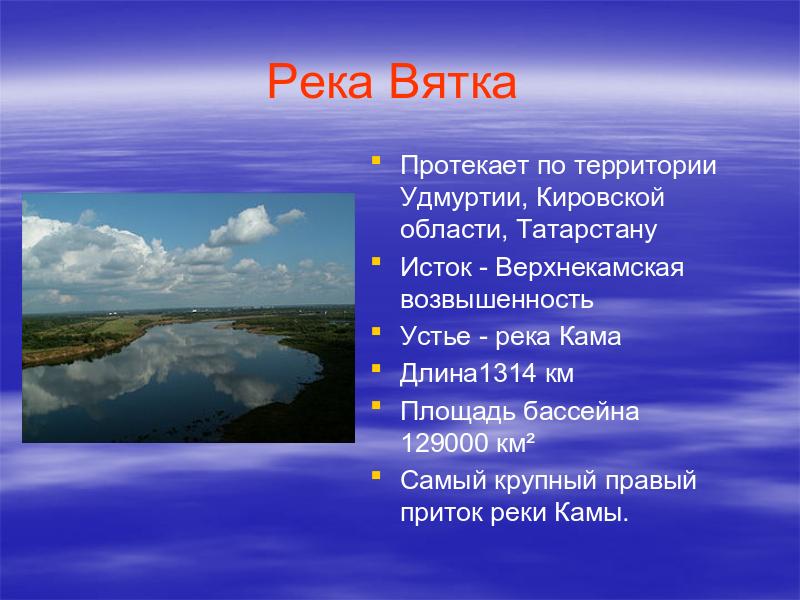 Река Вятка

- Протекает по территории Удмуртии, Кировской области, Татарстану
- Исток - Верхнекамская возвышенность
- Устье - река Кама
- Длина1314 км
- Площадь бассейна 129000 км²
- Самый крупный правый приток реки Камы.